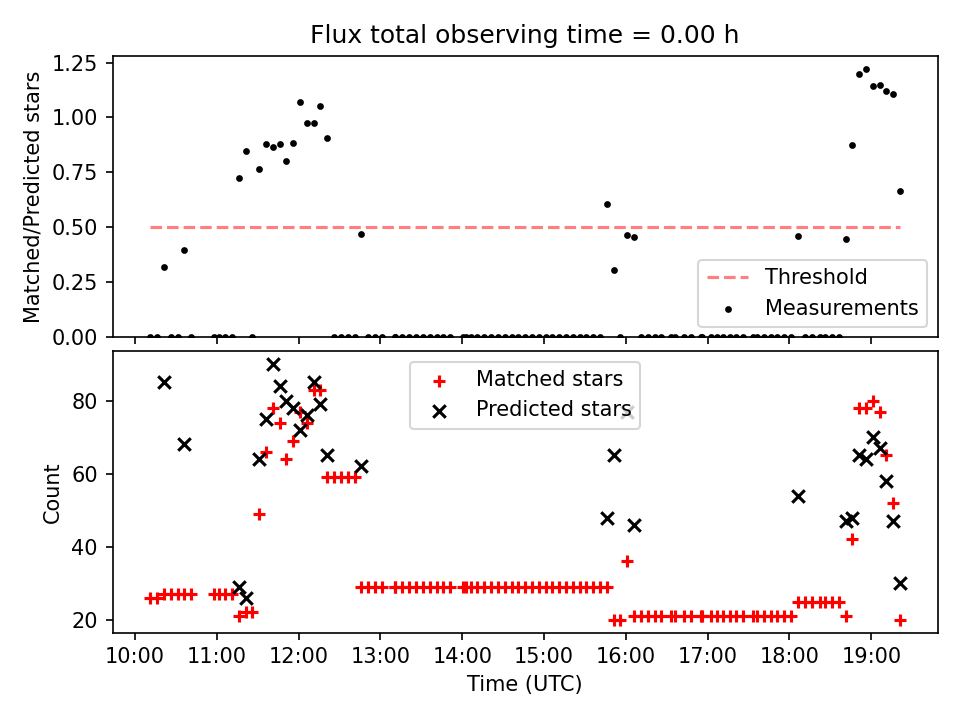 Flux total observing time = 0.00 h

Matched/Predicted stars

1.25
1.00
0.75
0.50
0.25
0.00

Threshold
Measurements

Count

80
60
40
20

Matched stars
Predicted stars

10:00 11:00 12:00 13:00 14:00 15:00 16:00 17:00 18:00 19:00

Time (UTC)